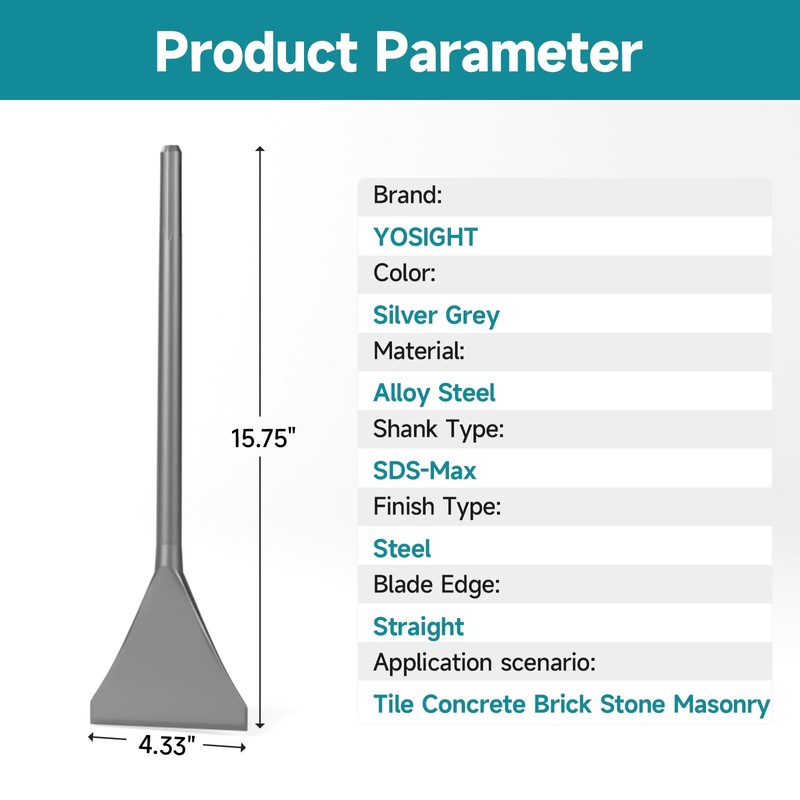 Product Parameter

15.75"

4.33"

Brand:

YOSIGHT

Color:

Silver Grey

Material:

Alloy Steel

Shank Type:

SDS-Max

Finish Type:

Steel

Blade Edge:

Straight

Application scenario:

Tile Concrete Brick Stone Masonry